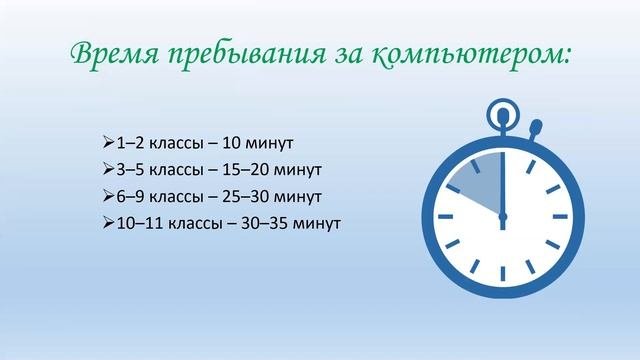 Время пребывания за компьютером:

➢1–2 классы – 10 минут
➢3–5 классы – 15–20 минут
➢6–9 классы – 25–30 минут
➢10–11 классы – 30–35 минут